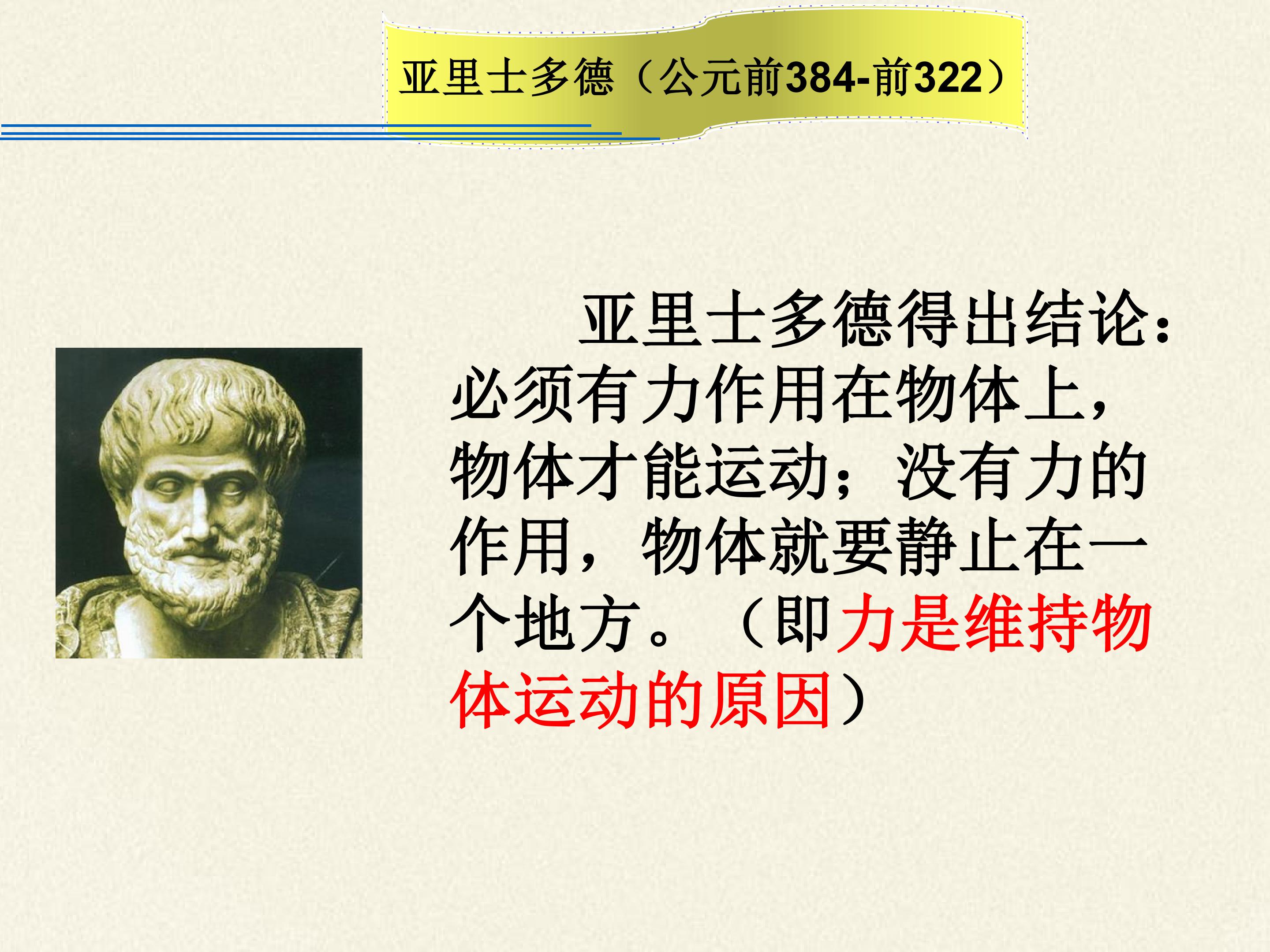 亚里士多德（公元前384-前322）

亚里士多德得出结论：必须有力作用在物体上，物体才能运动；没有力的作用，物体就要静止在一个地方。（即力是维持物体运动的原因）